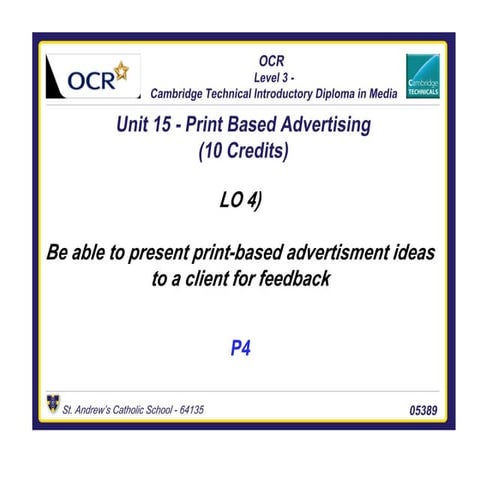 OCR

OCR
Level 3 -
Cambridge Technical Introductory Diploma in Media

Cambridge TECHNICALS

Unit 15 - Print Based Advertising
(10 Credits)

LO 4)

Be able to present print-based advertisment ideas to a client for feedback

P4

St. Andrew's Catholic School - 64135

05389